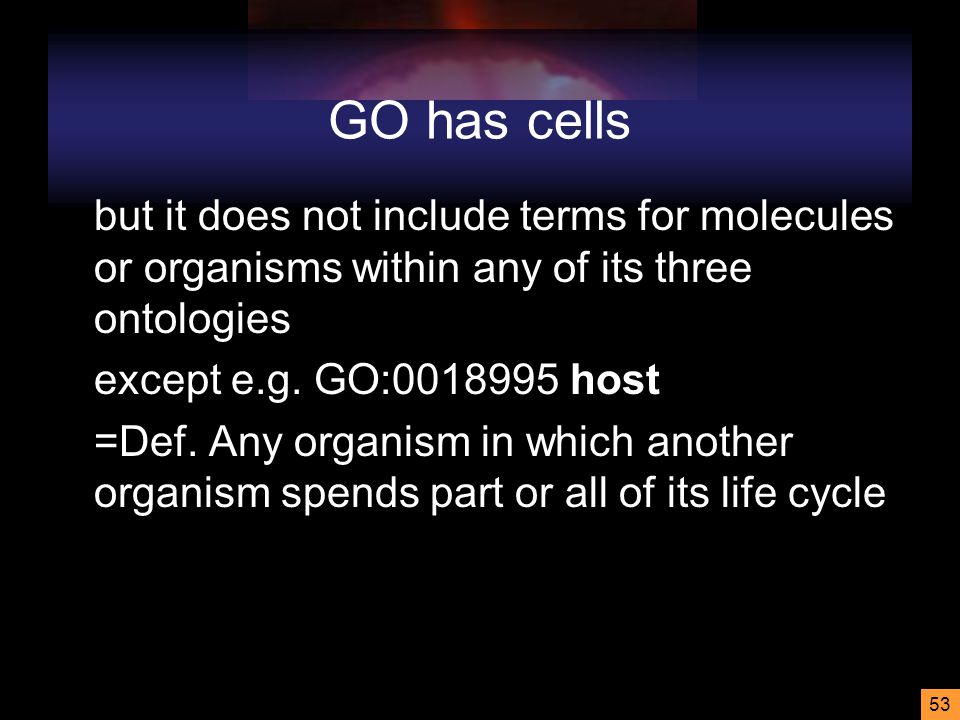 GO has cells

but it does not include terms for molecules or organisms within any of its three ontologies

except e.g. GO:0018995 host

=Def. Any organism in which another organism spends part or all of its life cycle

53